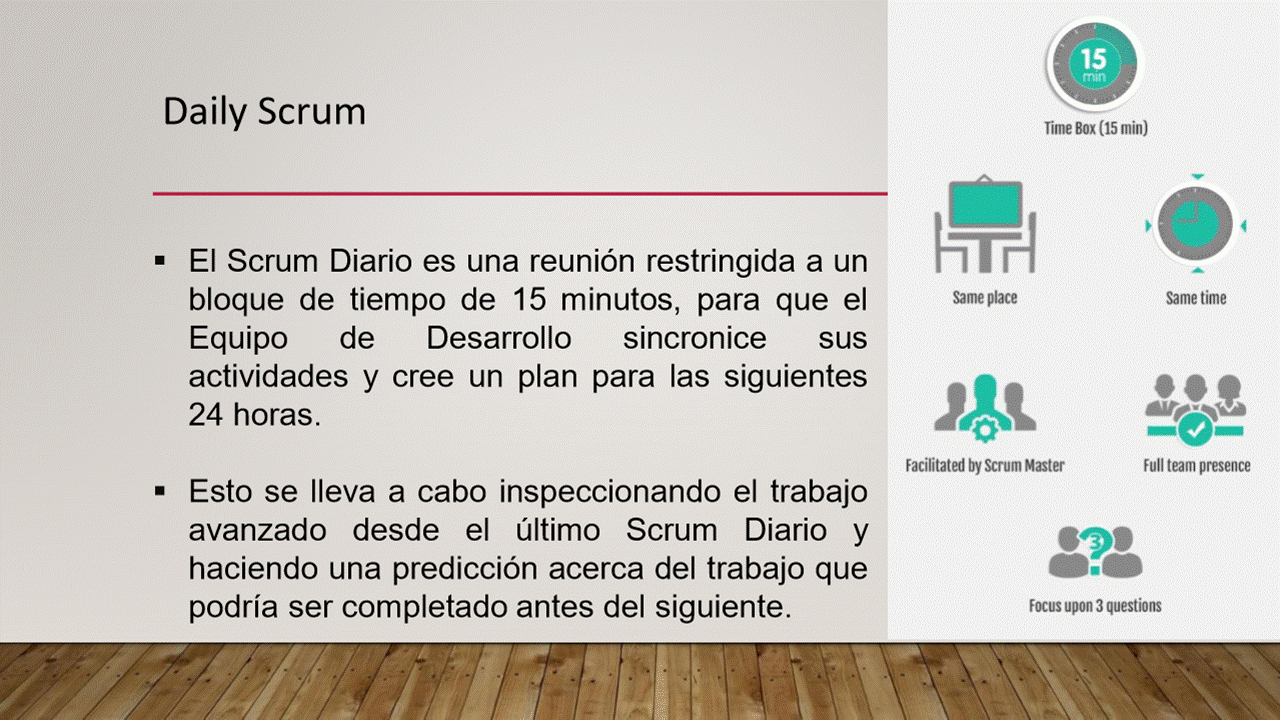 Daily Scrum

▪ El Scrum Diario es una reunión restringida a un bloque de tiempo de 15 minutos, para que el Equipo de Desarrollo sincronice sus actividades y cree un plan para las siguientes 24 horas.

▪ Esto se lleva a cabo inspeccionando el trabajo avanzado desde el último Scrum Diario y haciendo una predicción acerca del trabajo que podría ser completado antes del siguiente.

15 min
Time Box (15 min)

Same place

Same time

Facilitated by Scrum Master

Full team presence

3
Focus upon 3 questions